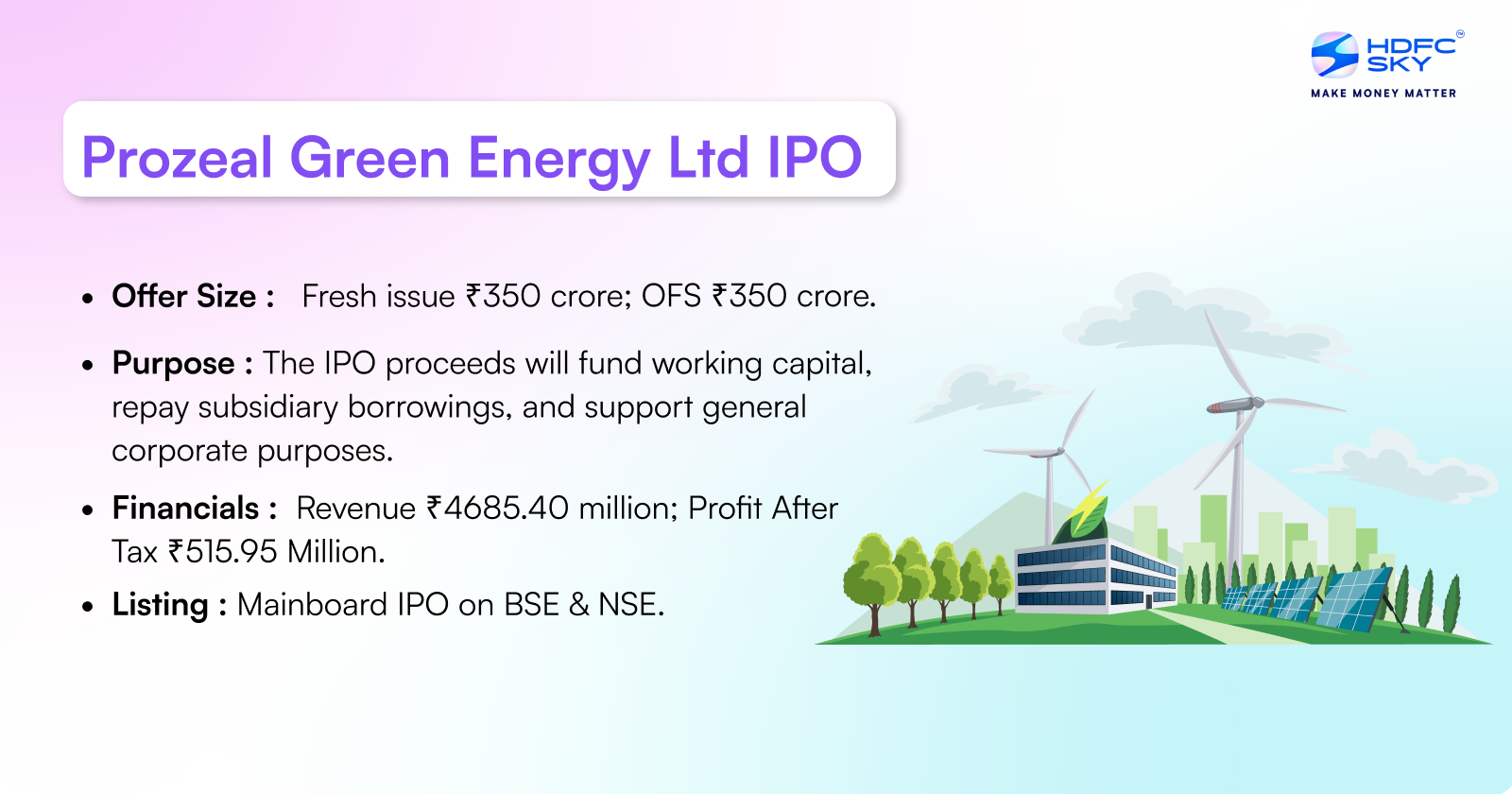 HDFC SKY
MAKE MONEY MATTER

Prozeal Green Energy Ltd IPO

• Offer Size : Fresh issue ₹350 crore; OFS ₹350 crore.

• Purpose : The IPO proceeds will fund working capital, repay subsidiary borrowings, and support general corporate purposes.

• Financials : Revenue ₹4685.40 million; Profit After Tax ₹515.95 Million.

• Listing : Mainboard IPO on BSE & NSE.